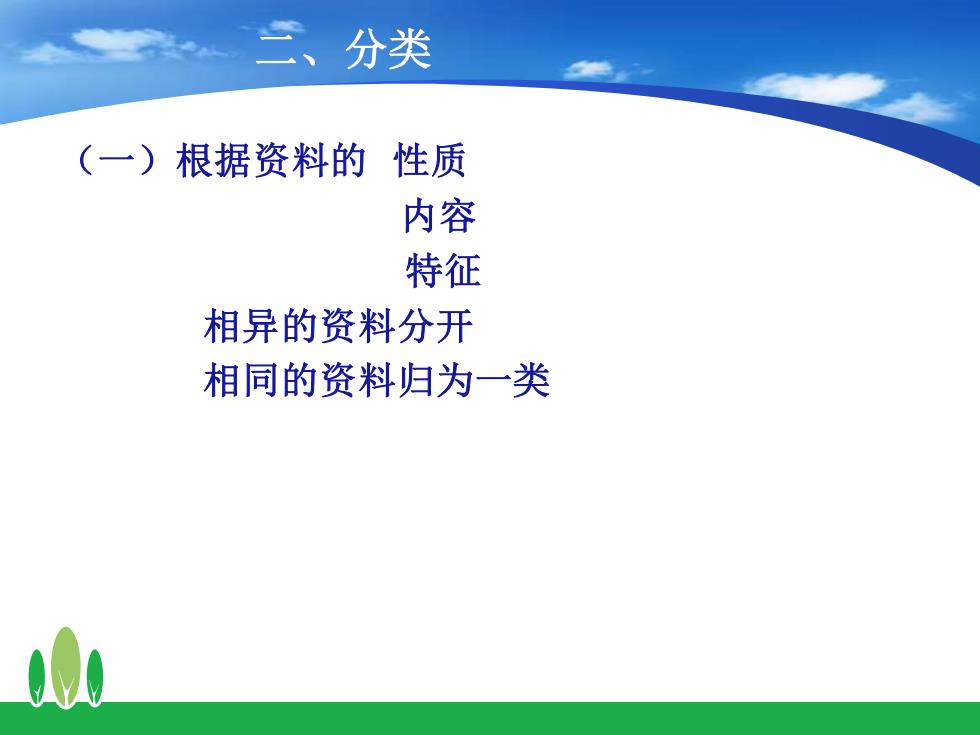 二、分类

（一）根据资料的 性质
内容
特征

相异的资料分开
相同的资料归为一类